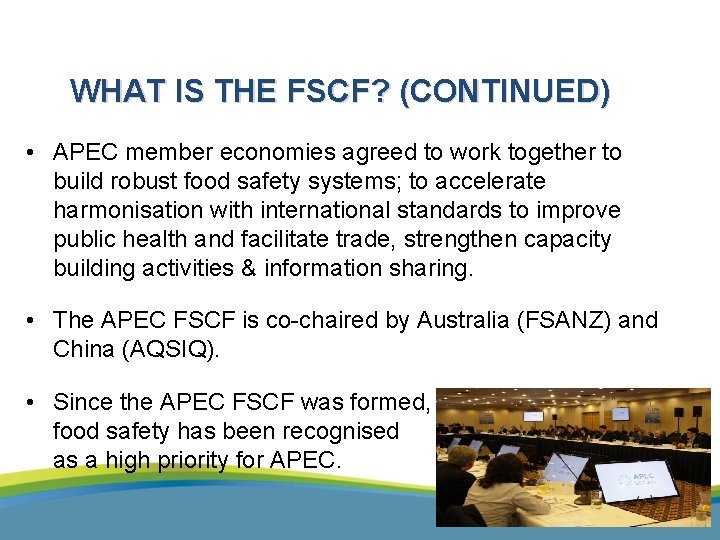 WHAT IS THE FSCF? (CONTINUED)

• APEC member economies agreed to work together to build robust food safety systems; to accelerate harmonisation with international standards to improve public health and facilitate trade, strengthen capacity building activities & information sharing.

• The APEC FSCF is co-chaired by Australia (FSANZ) and China (AQSIQ).

• Since the APEC FSCF was formed, food safety has been recognised as a high priority for APEC.

APEC